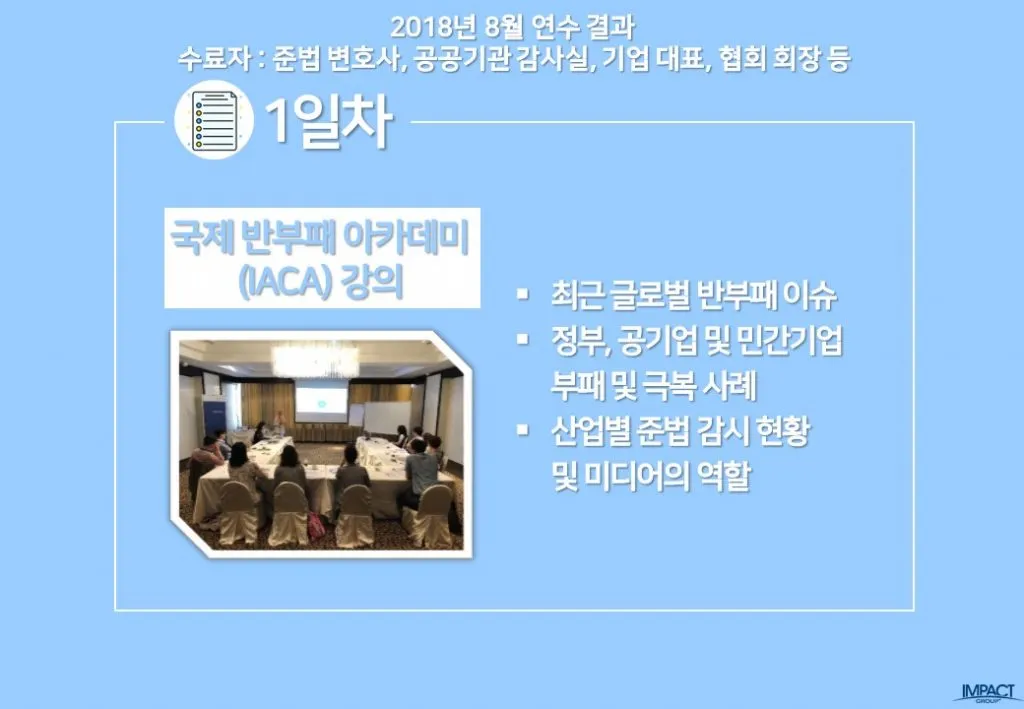 2018년 8월 연수 결과
수료자 : 준법 변호사, 공공기관 감사실, 기업 대표, 협회 회장 등

1일차

국제 반부패 아카데미 (IACA) 강의

▪ 최근 글로벌 반부패 이슈
▪ 정부, 공기업 및 민간기업 부패 및 극복 사례
▪ 산업별 준법 감시 현황 및 미디어의 역할

IMPACT GROUP